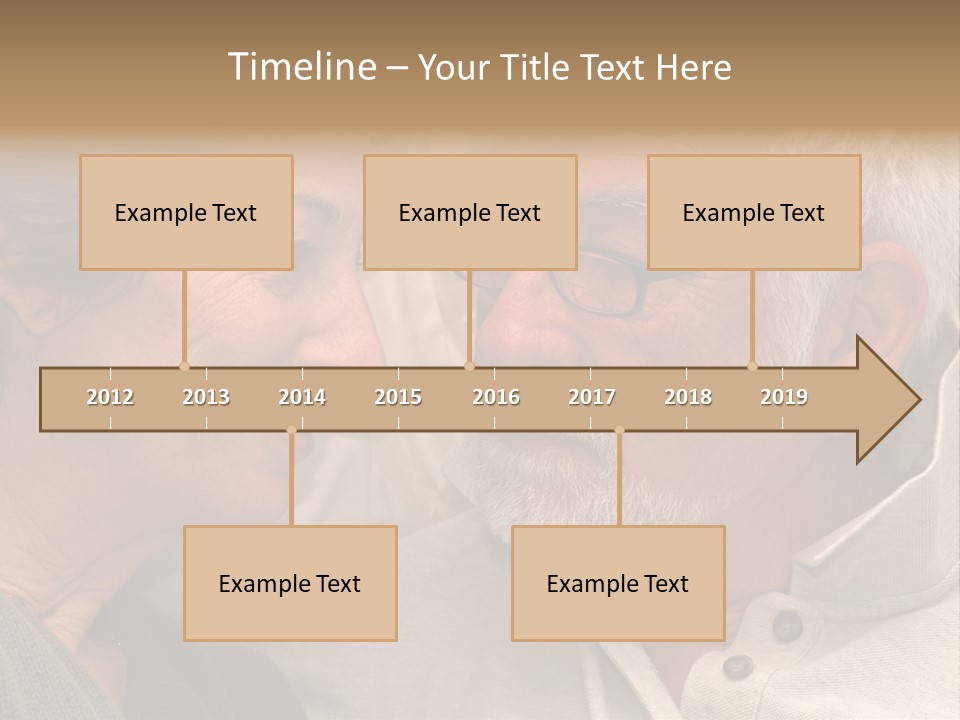 Timeline – Your Title Text Here

Example Text

Example Text

Example Text

2012 2013 2014 2015 2016 2017 2018 2019

Example Text

Example Text